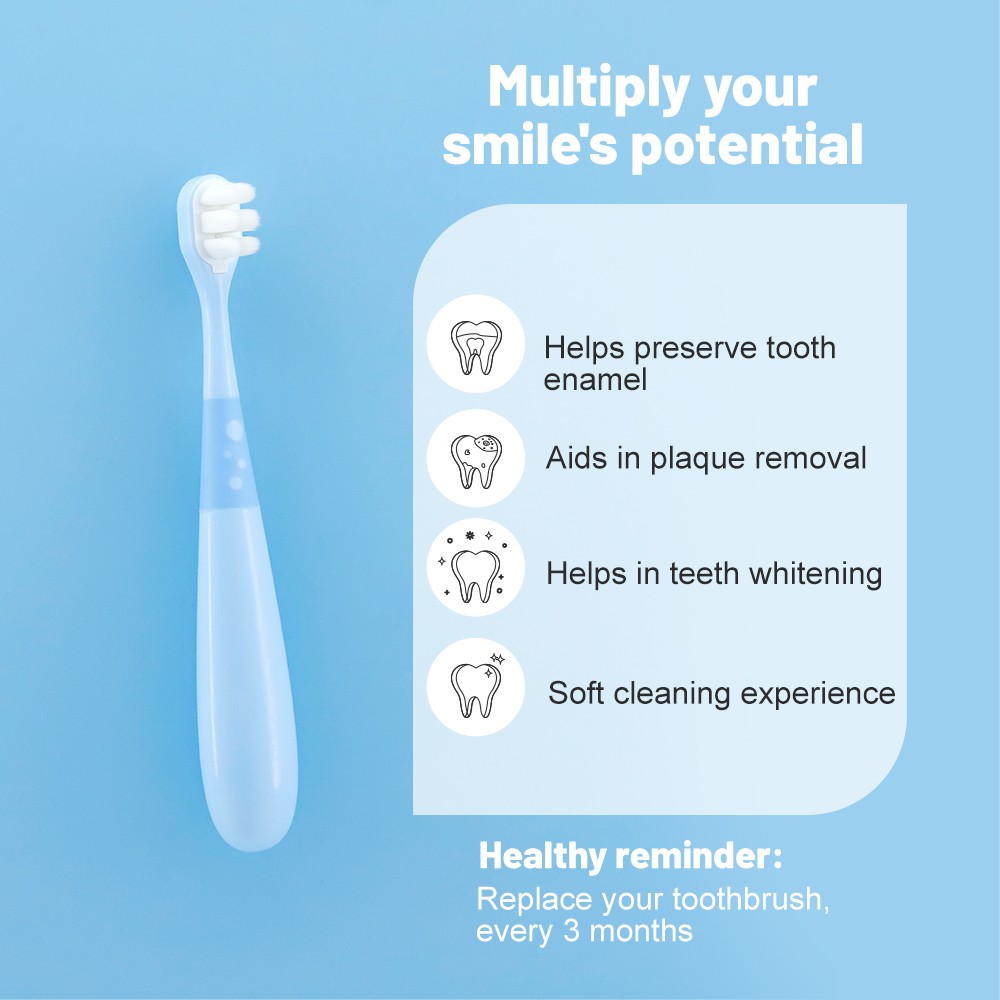 Multiply your smile's potential

Helps preserve tooth enamel

Aids in plaque removal

Helps in teeth whitening

Soft cleaning experience

Healthy reminder:
Replace your toothbrush, every 3 months